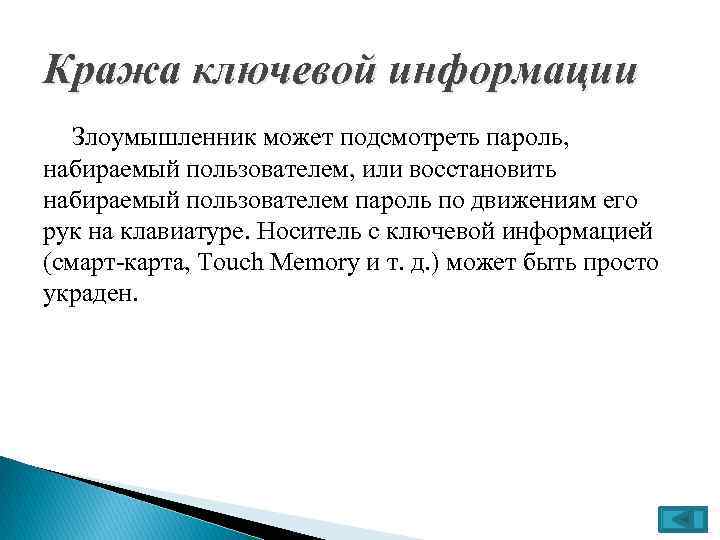 Кража ключевой информации

Злоумышленник может подсмотреть пароль, набираемый пользователем, или восстановить набираемый пользователем пароль по движениям его рук на клавиатуре. Носитель с ключевой информацией (смарт-карта, Touch Memory и т. д.) может быть просто украден.